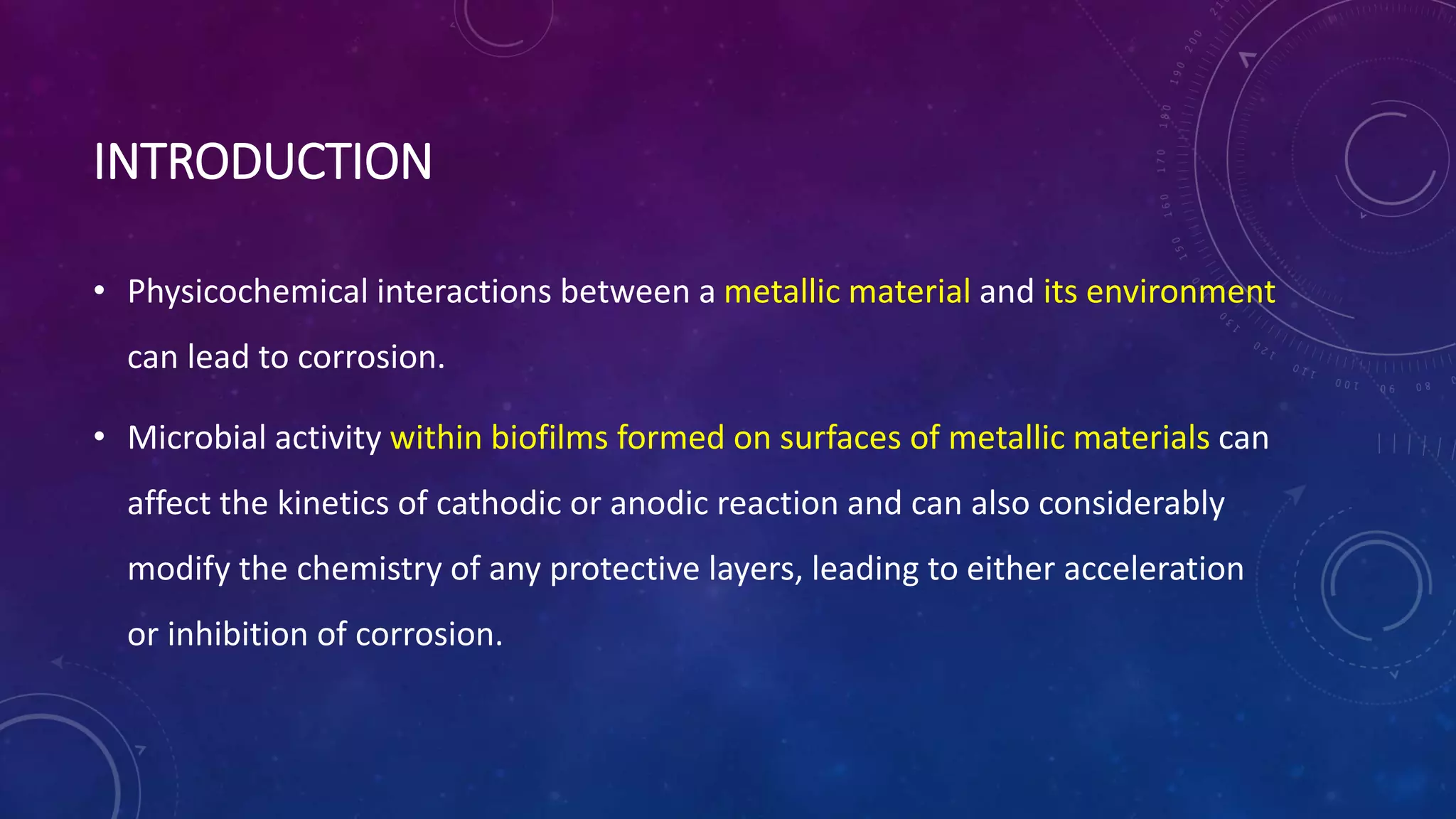 INTRODUCTION

• Physicochemical interactions between a metallic material and its environment can lead to corrosion.

• Microbial activity within biofilms formed on surfaces of metallic materials can affect the kinetics of cathodic or anodic reaction and can also considerably modify the chemistry of any protective layers, leading to either acceleration or inhibition of corrosion.